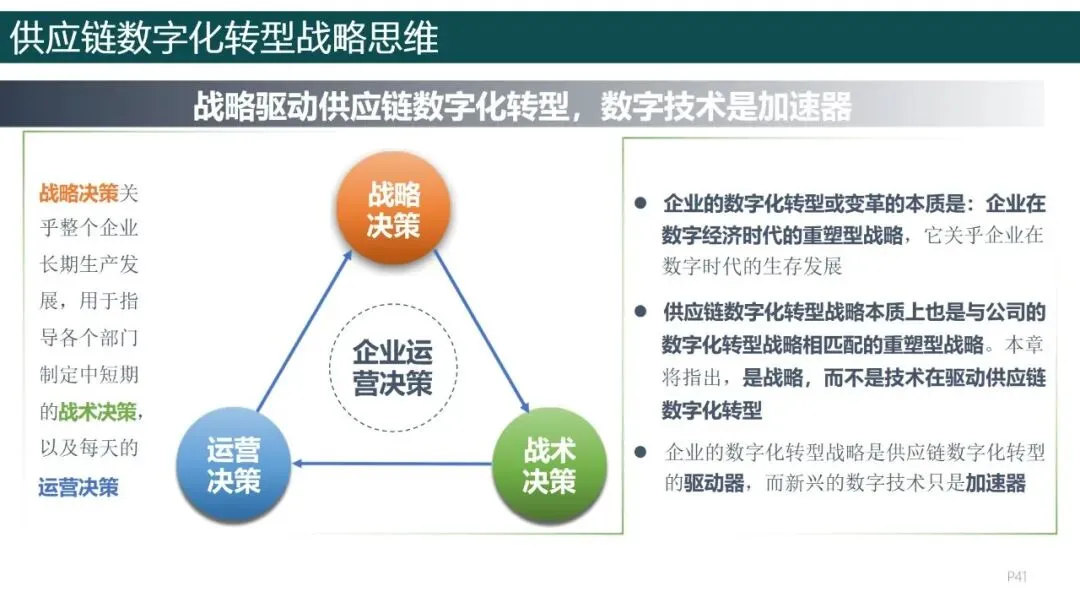 供应链数字化转型战略思维

战略驱动供应链数字化转型，数字技术是加速器

战略决策关乎整个企业长期生产发展，用于指导各个部门制定中短期的战术决策，以及每天的运营决策

战略决策

企业运营决策

运营决策

战术决策

● 企业的数字化转型或变革的本质是：企业在数字经济时代的重塑型战略，它关乎企业在数字时代的生存发展

● 供应链数字化转型战略本质上也是与公司的数字化转型战略相匹配的重塑型战略。本章将指出，是战略，而不是技术在驱动供应链数字化转型

● 企业的数字化转型战略是供应链数字化转型的驱动器，而新兴的数字技术只是加速器

P41